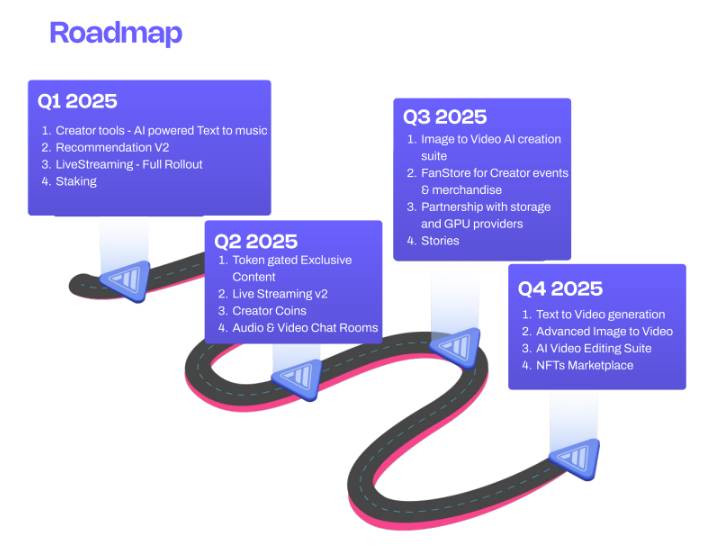 Roadmap

Q1 2025
1. Creator tools - AI powered Text to music
2. Recommendation V2
3. LiveStreaming - Full Rollout
4. Staking

Q2 2025
1. Token gated Exclusive Content
2. Live Streaming v2
3. Creator Coins
4. Audio & Video Chat Rooms

Q3 2025
1. Image to Video AI creation suite
2. FanStore for Creator events & merchandise
3. Partnership with storage and GPU providers
4. Stories

Q4 2025
1. Text to Video generation
2. Advanced Image to Video
3. AI Video Editing Suite
4. NFTs Marketplace